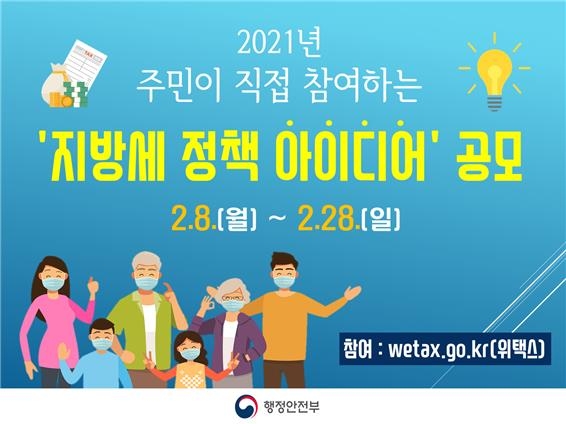 TAX

2021년
주민이 직접 참여하는

'지방세 정책 아이디어' 공모

2.8.(월) ~ 2.28.(일)

참여 : wetax.go.kr(위택스)

행정안전부